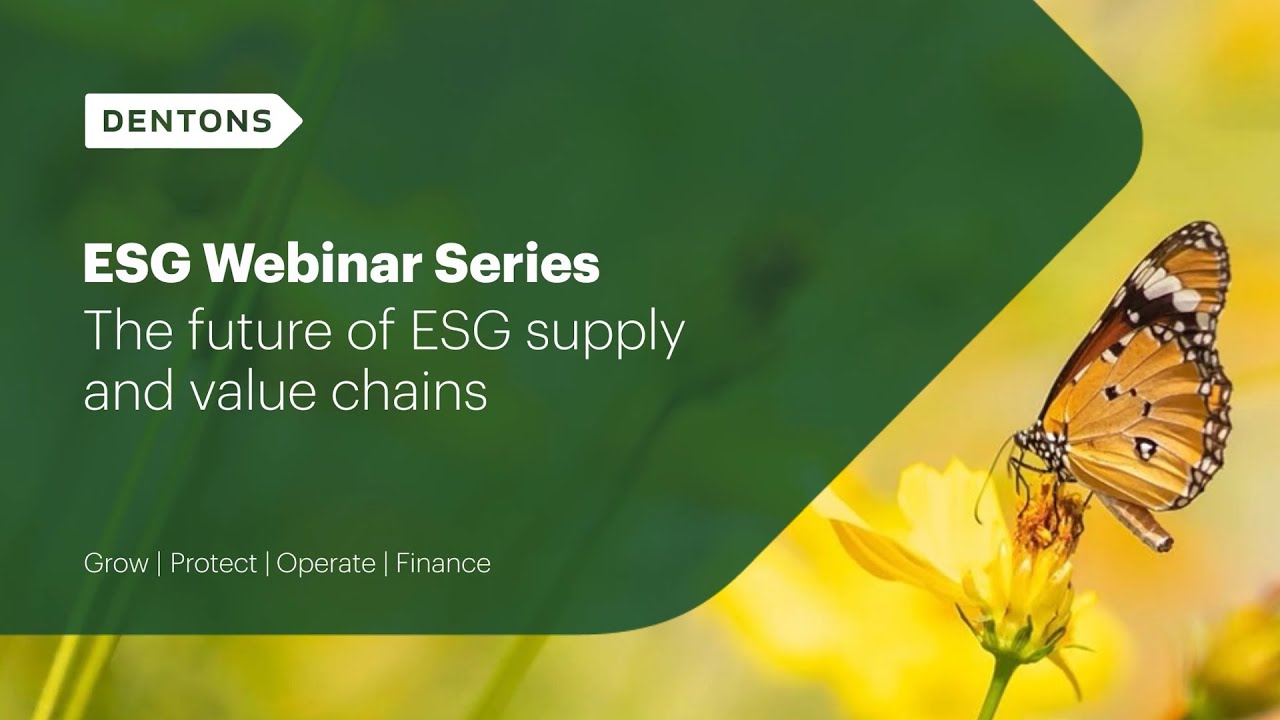 DENTONS

ESG Webinar Series
The future of ESG supply and value chains

Grow | Protect | Operate | Finance